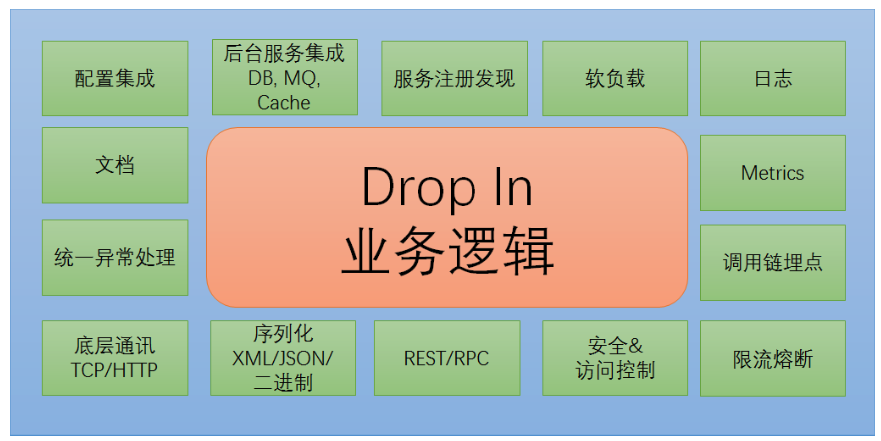 配置集成

后台服务集成
DB, MQ,
Cache

服务注册发现

软负载

日志

文档

Drop In
业务逻辑

Metrics

统一异常处理

调用链埋点

底层通讯
TCP/HTTP

序列化
XML/JSON/
二进制

REST/RPC

安全&
访问控制

限流熔断